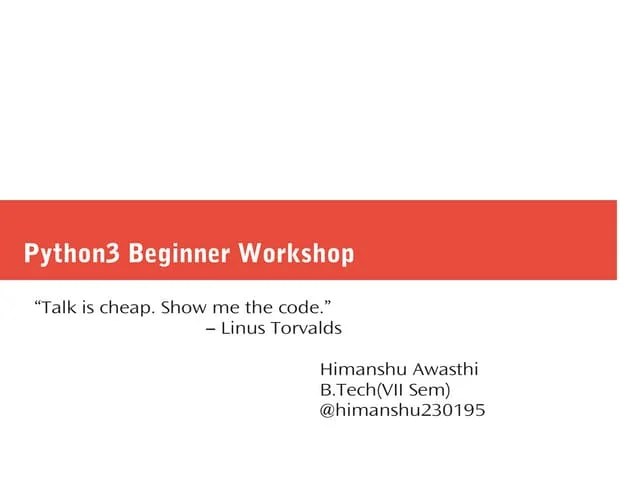 Python3 Beginner Workshop

“Talk is cheap. Show me the code.”
– Linus Torvalds

Himanshu Awasthi
B.Tech(VII Sem)
@himanshu230195